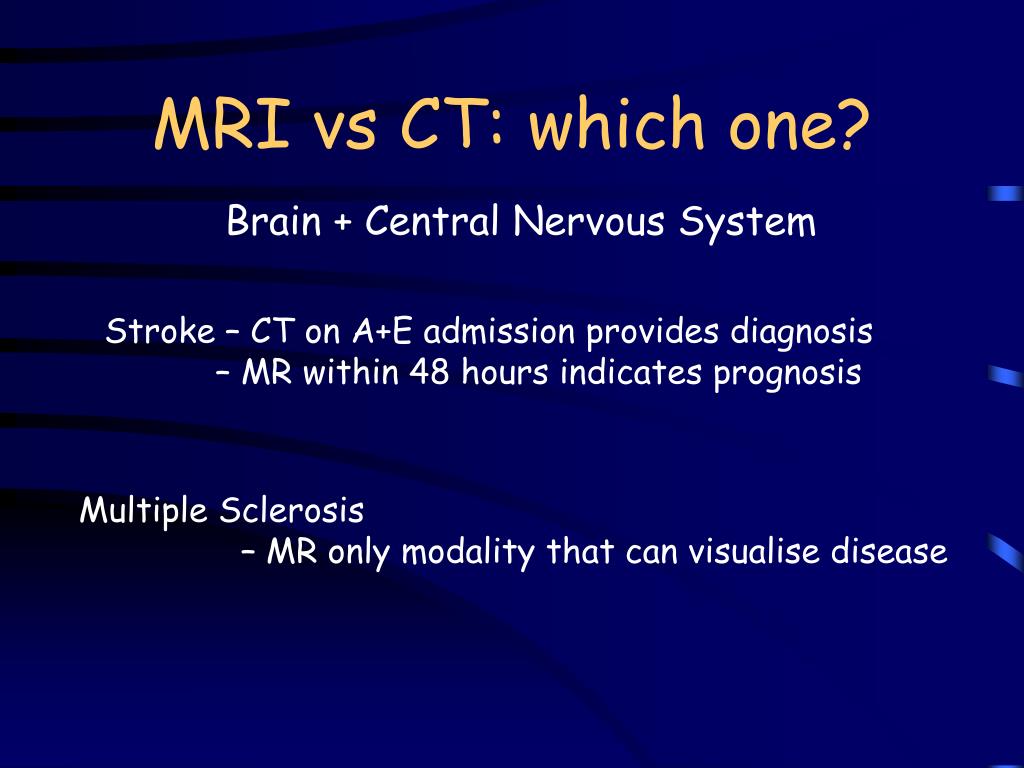 MRI vs CT: which one?

Brain + Central Nervous System

Stroke – CT on A+E admission provides diagnosis
– MR within 48 hours indicates prognosis

Multiple Sclerosis
– MR only modality that can visualise disease